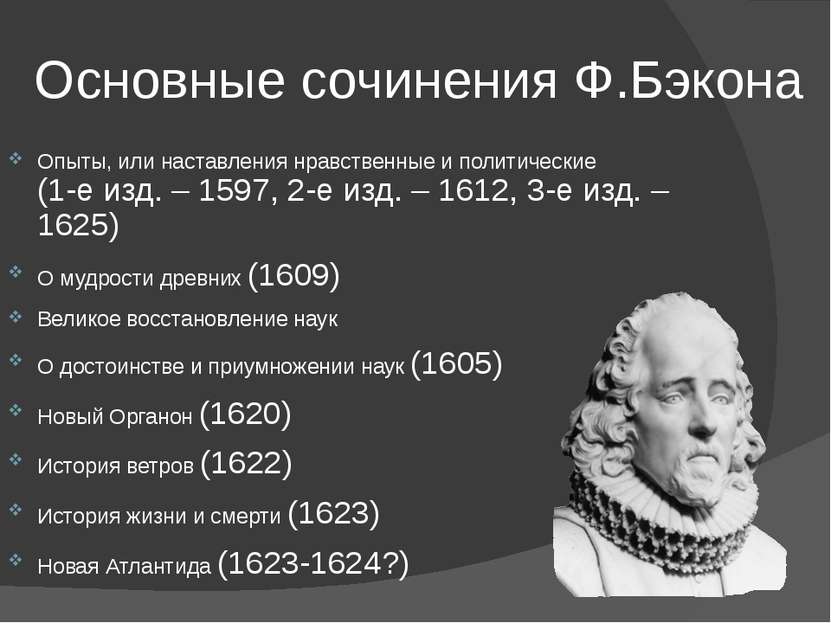 Основные сочинения Ф.Бэкона

Опыты, или наставления нравственные и политические (1-е изд. – 1597, 2-е изд. – 1612, 3-е изд. – 1625)

О мудрости древних (1609)

Великое восстановление наук

О достоинстве и приумножении наук (1605)

Новый Органон (1620)

История ветров (1622)

История жизни и смерти (1623)

Новая Атлантида (1623-1624?)